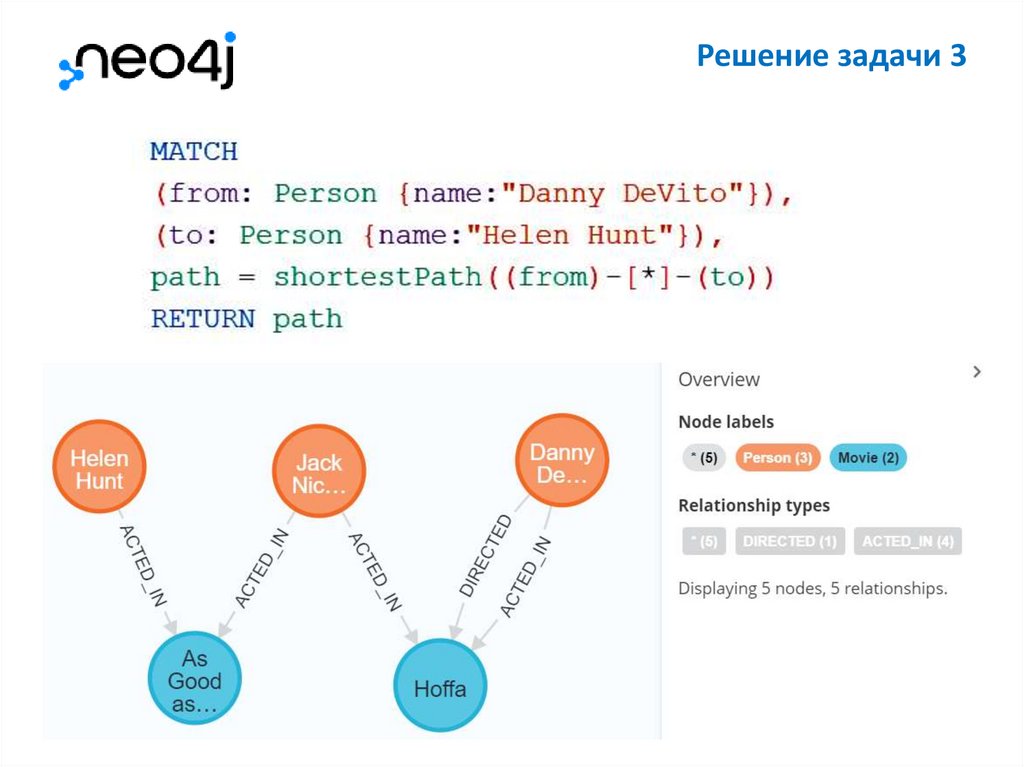 neo4j

Решение задачи 3

MATCH
(from: Person {name:"Danny DeVito"}),
(to: Person {name:"Helen Hunt"}),
path = shortestPath((from)-[*]-(to))
RETURN path

Helen Hunt

Jack Nic…

Danny De…

ACTED_IN

ACTED_IN

ACTED_IN

DIRECTED

ACTED_IN

As Good as…

Hoffa

Overview

Node labels

* (5)

Person (3)

Movie (2)

Relationship types

* (5)

DIRECTED (1)

ACTED_IN (4)

Displaying 5 nodes, 5 relationships.